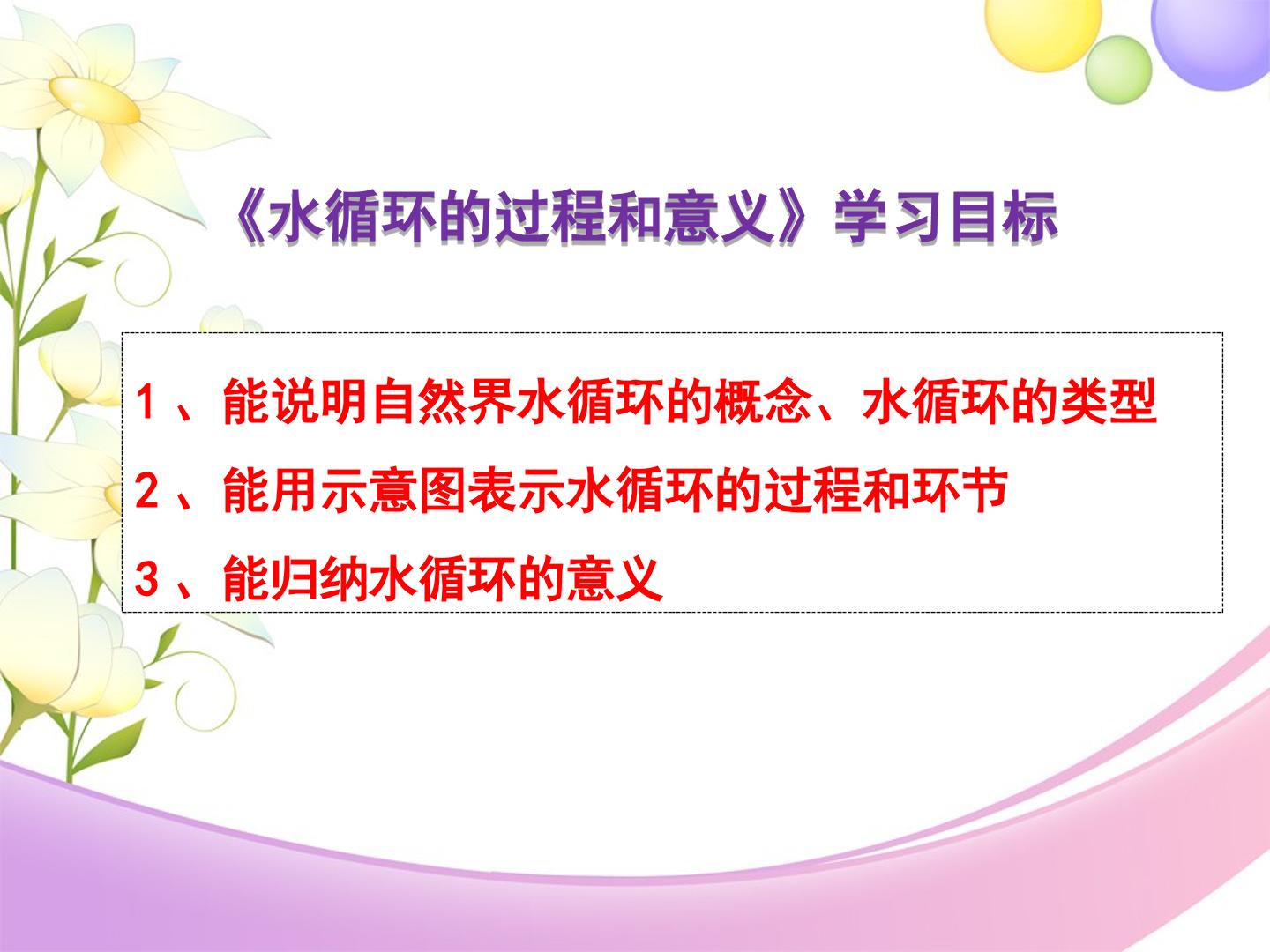 《水循环的过程和意义》学习目标

1、能说明自然界水循环的概念、水循环的类型

2、能用示意图表示水循环的过程和环节

3、能归纳水循环的意义